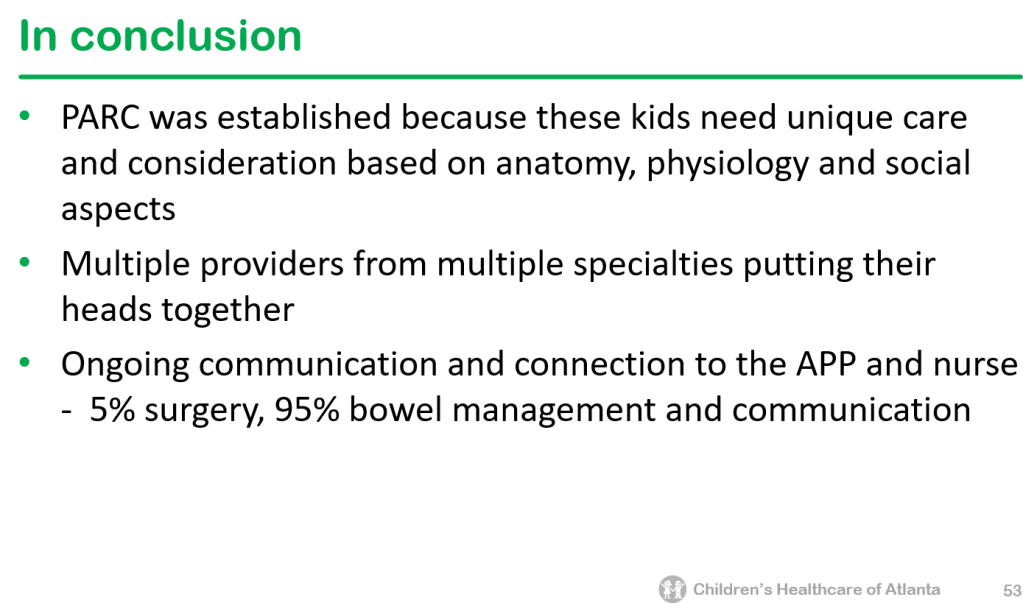 In conclusion

• PARC was established because these kids need unique care and consideration based on anatomy, physiology and social aspects

• Multiple providers from multiple specialties putting their heads together

• Ongoing communication and connection to the APP and nurse - 5% surgery, 95% bowel management and communication

Children's Healthcare of Atlanta 53